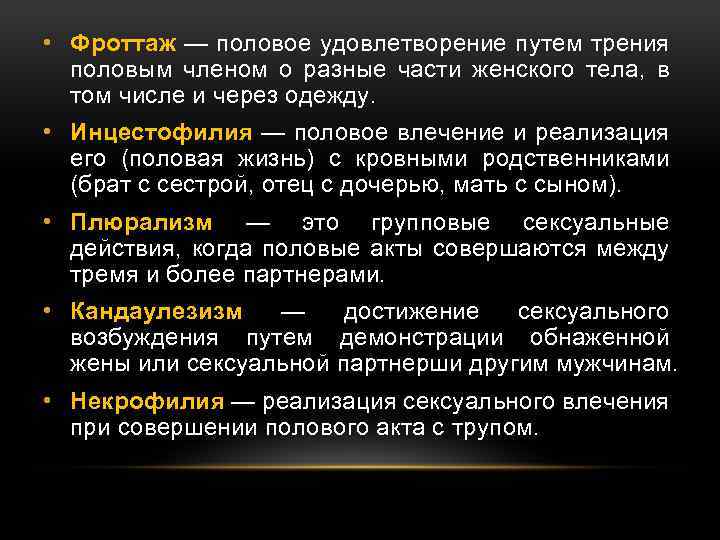 • Фроттаж — половое удовлетворение путем трения половым членом о разные части женского тела, в том числе и через одежду.

• Инцестофилия — половое влечение и реализация его (половая жизнь) с кровными родственниками (брат с сестрой, отец с дочерью, мать с сыном).

• Плюрализм — это групповые сексуальные действия, когда половые акты совершаются между тремя и более партнерами.

• Кандаулезизм — достижение сексуального возбуждения путем демонстрации обнаженной жены или сексуальной партнерши другим мужчинам.

• Некрофилия — реализация сексуального влечения при совершении полового акта с трупом.